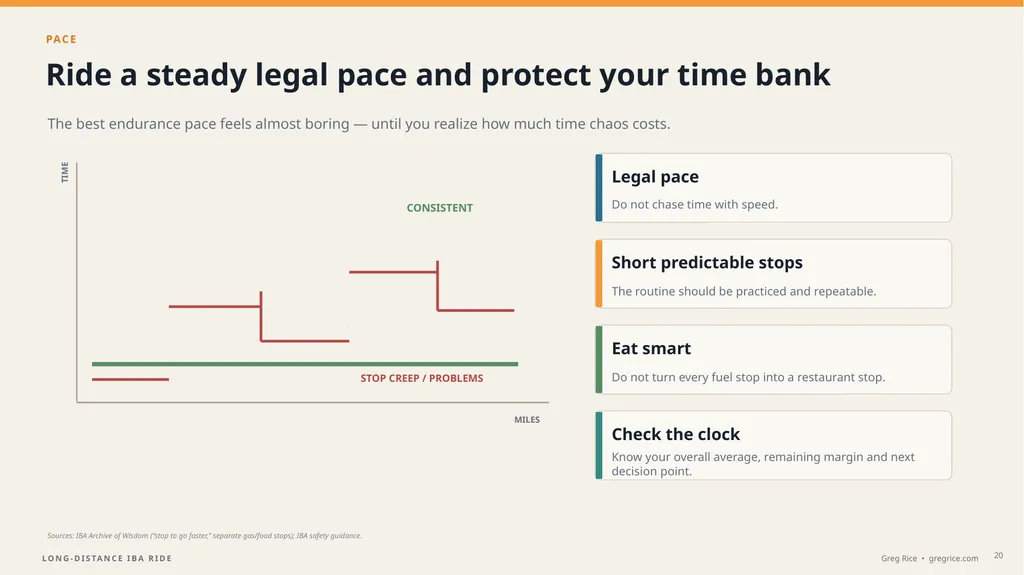 PACE

Ride a steady legal pace and protect your time bank

The best endurance pace feels almost boring — until you realize how much time chaos costs.

TIME

CONSISTENT

STOP CREEP / PROBLEMS

MILES

Legal pace

Do not chase time with speed.

Short predictable stops

The routine should be practiced and repeatable.

Eat smart

Do not turn every fuel stop into a restaurant stop.

Check the clock

Know your overall average, remaining margin and next decision point.

Sources: IBA Archive of Wisdom ("stop to go faster," separate gas/food stops); IBA safety guidance.

LONG-DISTANCE IBA RIDE

Greg Rice • gregrice.com

20